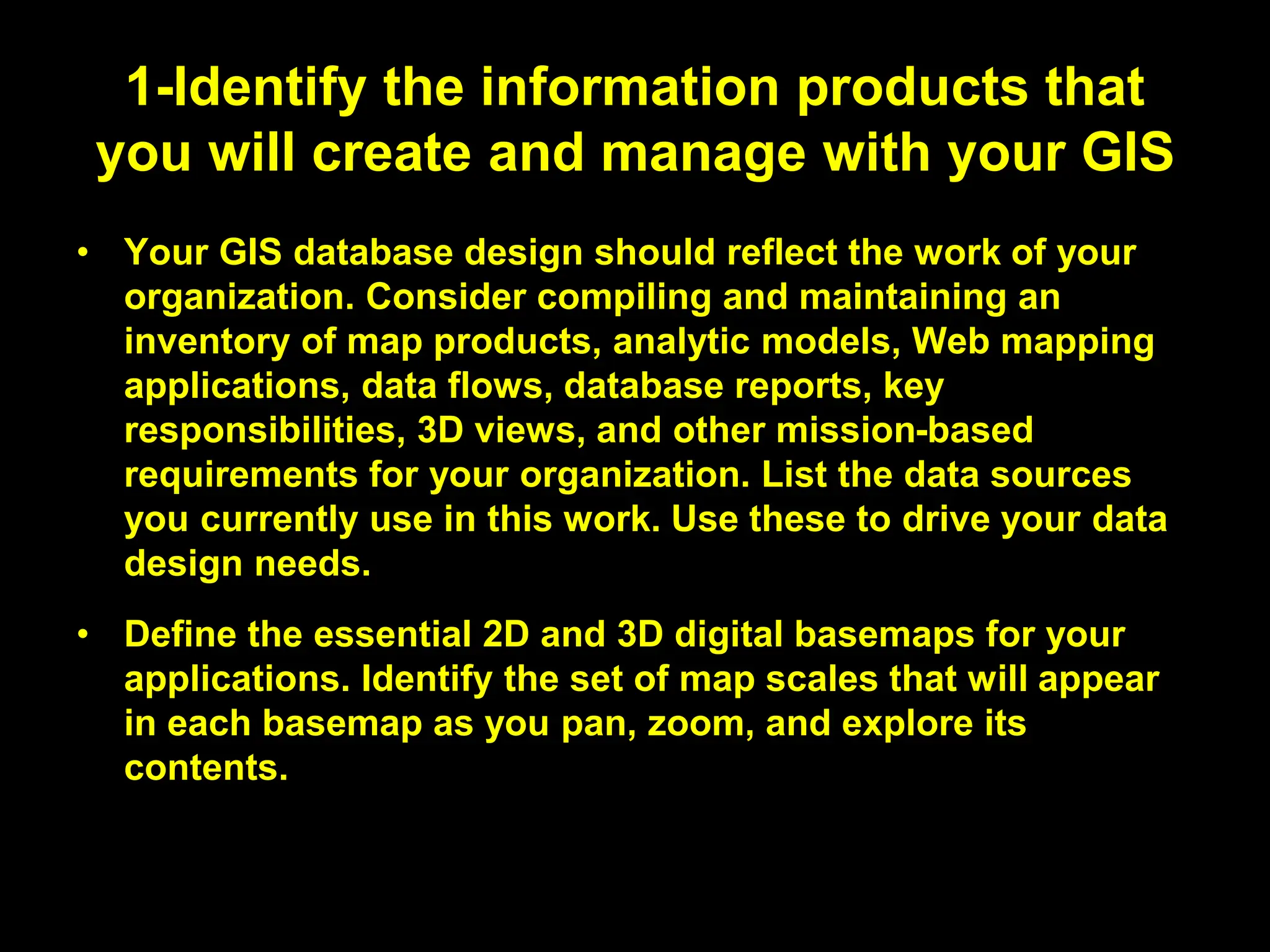 1-Identify the information products that you will create and manage with your GIS

• Your GIS database design should reflect the work of your organization. Consider compiling and maintaining an inventory of map products, analytic models, Web mapping applications, data flows, database reports, key responsibilities, 3D views, and other mission-based requirements for your organization. List the data sources you currently use in this work. Use these to drive your data design needs.

• Define the essential 2D and 3D digital basemaps for your applications. Identify the set of map scales that will appear in each basemap as you pan, zoom, and explore its contents.